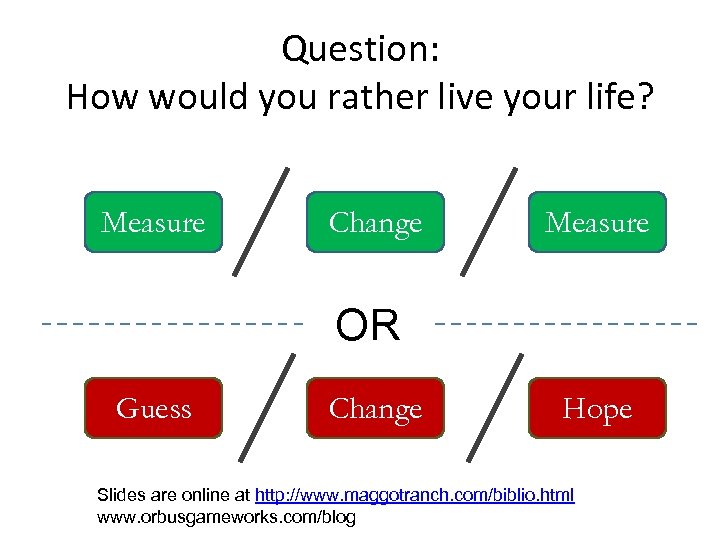 Question:
How would you rather live your life?

Measure / Change / Measure

OR

Guess / Change / Hope

Slides are online at http://www.maggotranch.com/biblio.html
www.orbusgameworks.com/blog